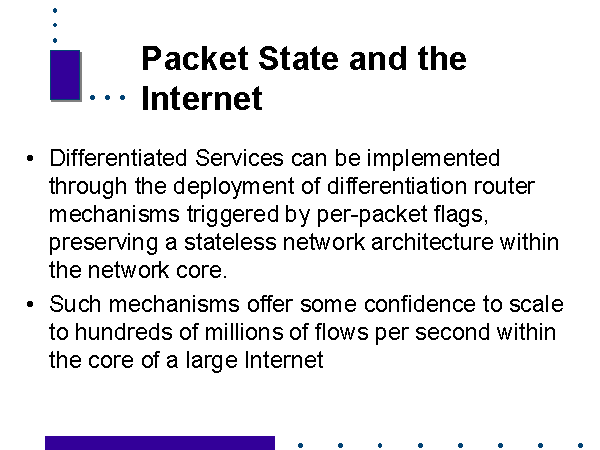 Packet State and the Internet

• Differentiated Services can be implemented through the deployment of differentiation router mechanisms triggered by per-packet flags, preserving a stateless network architecture within the network core.

• Such mechanisms offer some confidence to scale to hundreds of millions of flows per second within the core of a large Internet